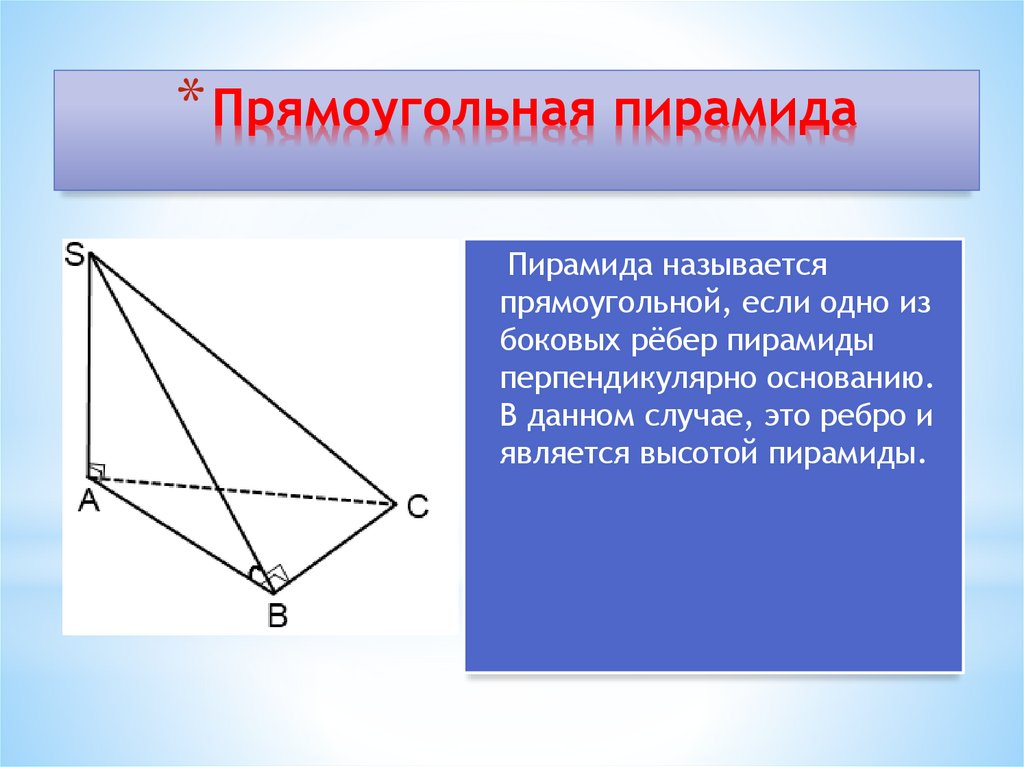 *Прямоугольная пирамида

S

A

C

B

Пирамида называется прямоугольной, если одно из боковых рёбер пирамиды перпендикулярно основанию. В данном случае, это ребро и является высотой пирамиды.